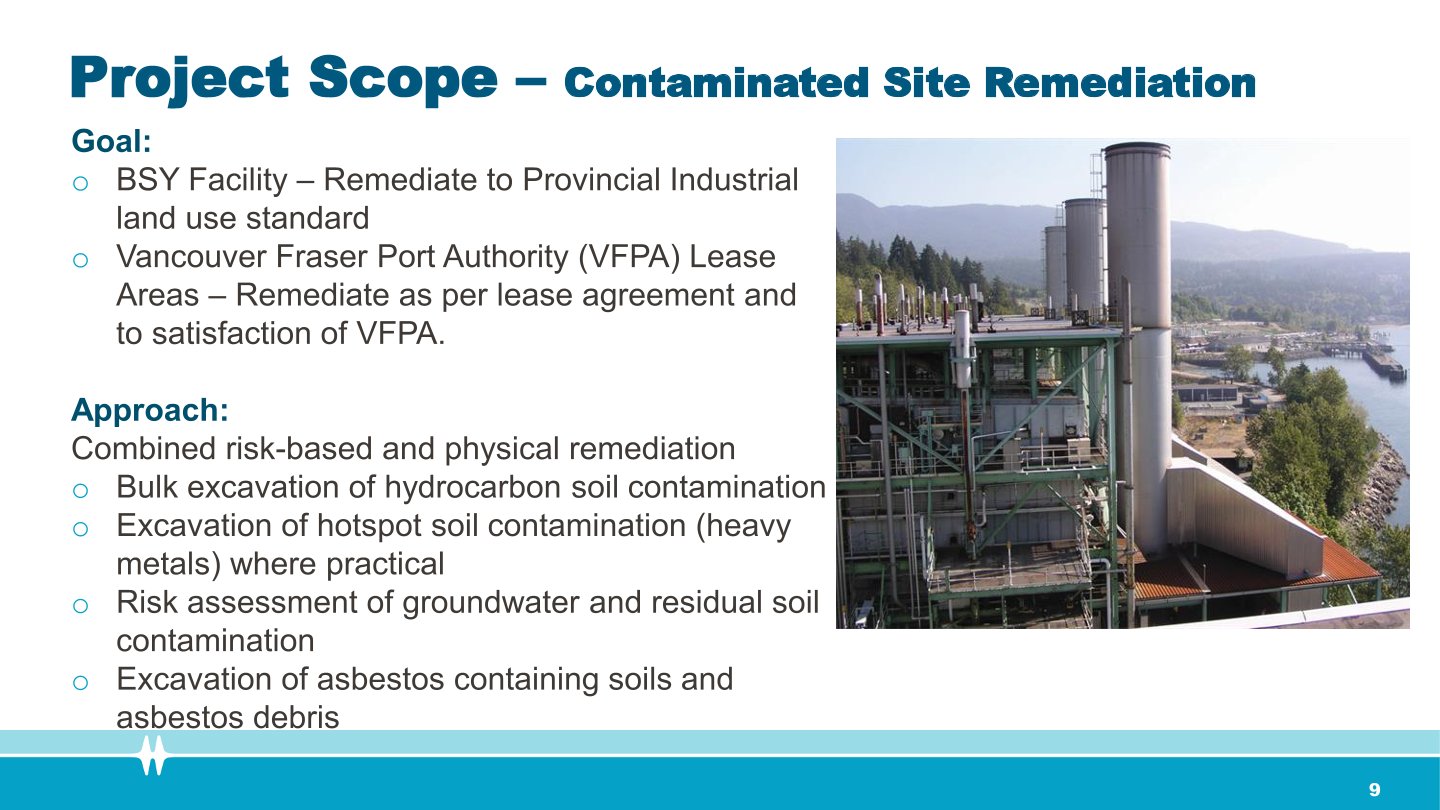 Project Scope – Contaminated Site Remediation

Goal:

o BSY Facility – Remediate to Provincial Industrial land use standard
o Vancouver Fraser Port Authority (VFPA) Lease Areas – Remediate as per lease agreement and to satisfaction of VFPA.

Approach:

Combined risk-based and physical remediation
o Bulk excavation of hydrocarbon soil contamination
o Excavation of hotspot soil contamination (heavy metals) where practical
o Risk assessment of groundwater and residual soil contamination
o Excavation of asbestos containing soils and asbestos debris

9